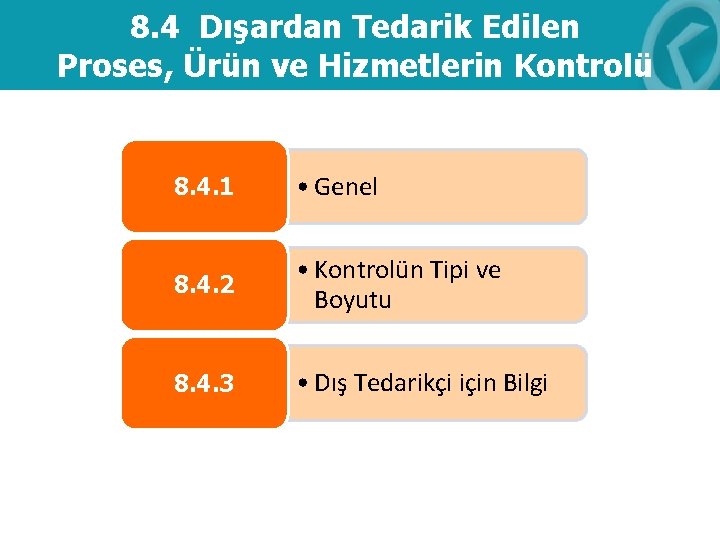 8.4 Dışardan Tedarik Edilen Proses, Ürün ve Hizmetlerin Kontrolü

8.4.1
• Genel

8.4.2
• Kontrolün Tipi ve Boyutu

8.4.3
• Dış Tedarikçi için Bilgi